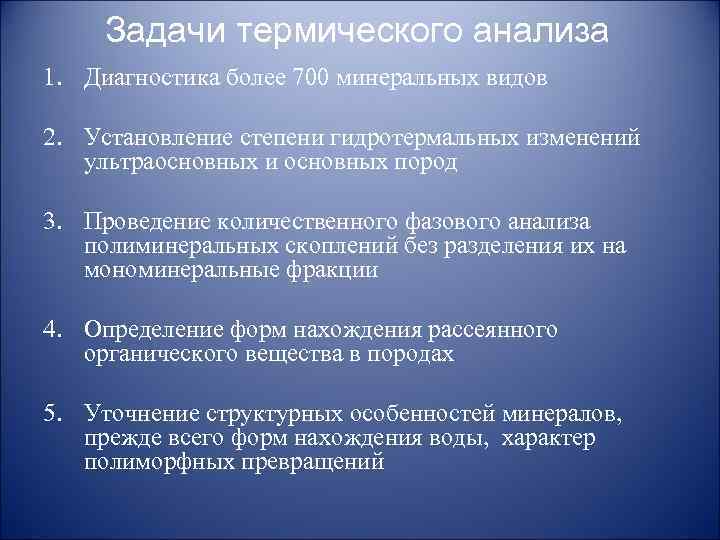 Задачи термического анализа

1. Диагностика более 700 минеральных видов

2. Установление степени гидротермальных изменений ультраосновных и основных пород

3. Проведение количественного фазового анализа полиминеральных скоплений без разделения их на мономинеральные фракции

4. Определение форм нахождения рассеянного органического вещества в породах

5. Уточнение структурных особенностей минералов, прежде всего форм нахождения воды, характер полиморфных превращений